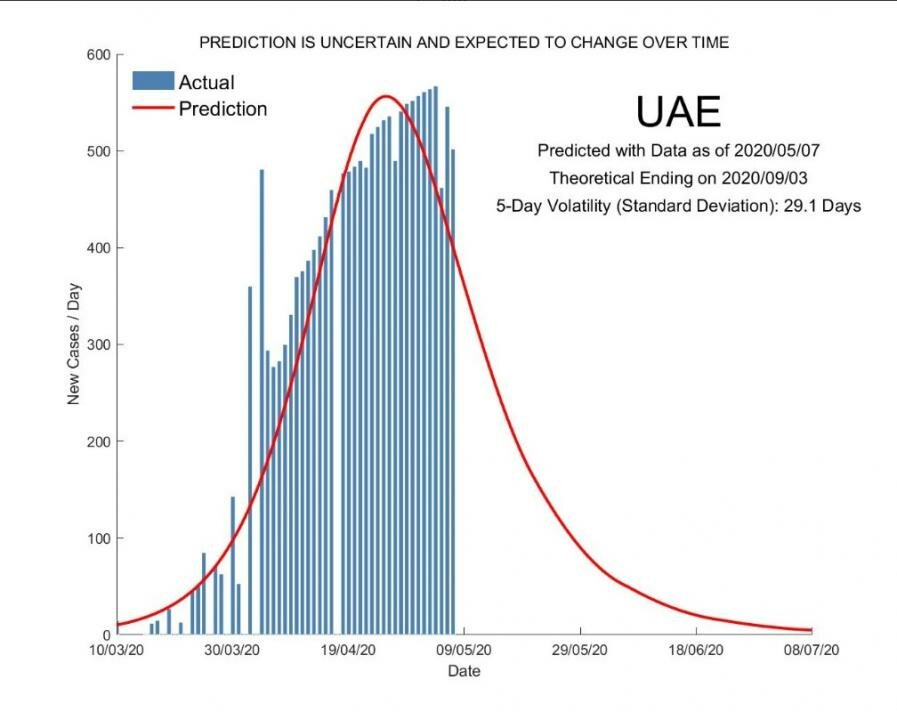 PREDICTION IS UNCERTAIN AND EXPECTED TO CHANGE OVER TIME

Actual
Prediction

UAE

Predicted with Data as of 2020/05/07
Theoretical Ending on 2020/09/03
5-Day Volatility (Standard Deviation): 29.1 Days

New Cases / Day

600
500
400
300
200
100
0

10/03/20
30/03/20
19/04/20
09/05/20
29/05/20
18/06/20
08/07/20

Date